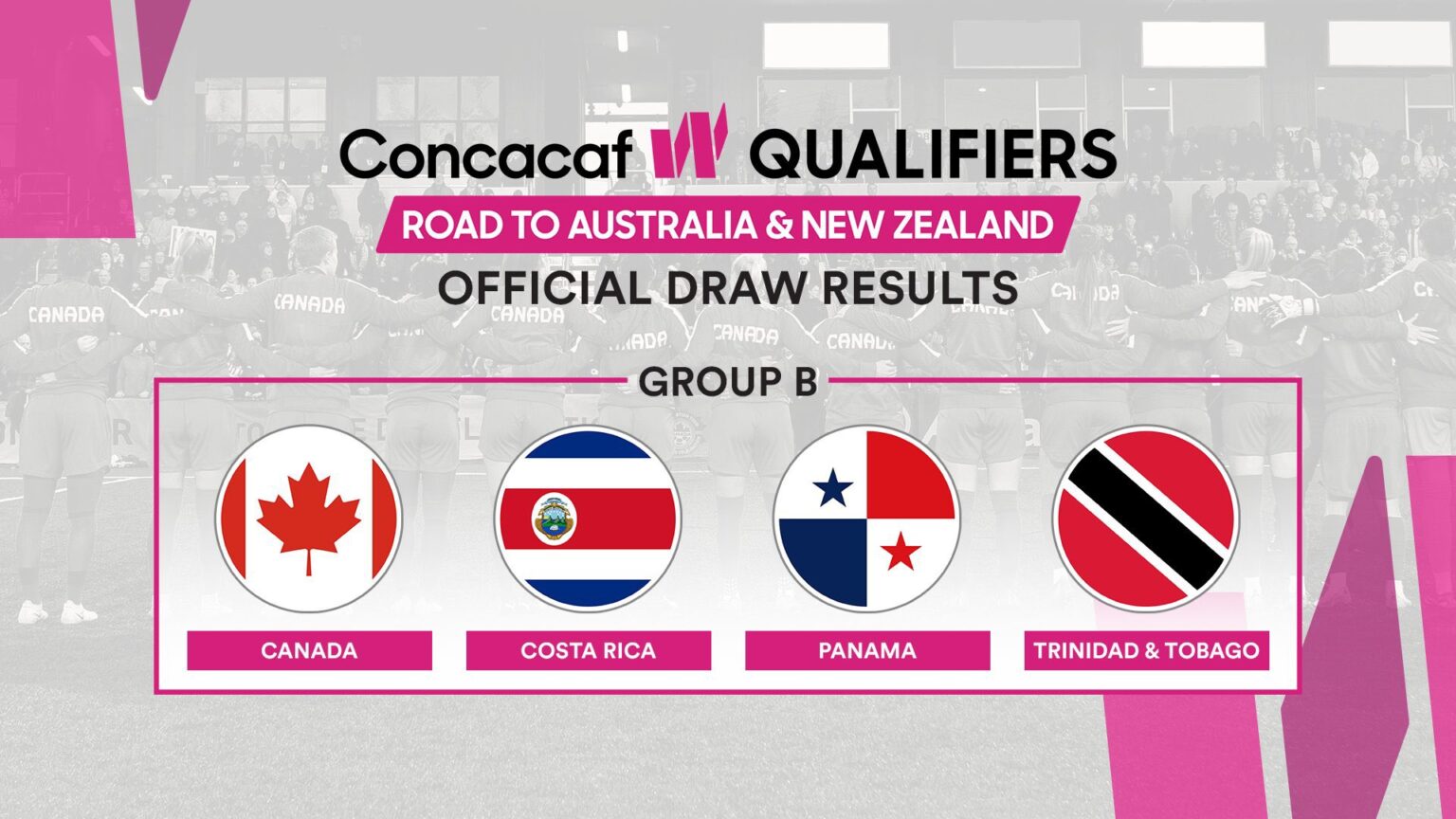 Concacaf W QUALIFIERS
ROAD TO AUSTRALIA & NEW ZEALAND
OFFICIAL DRAW RESULTS

GROUP B

CANADA
COSTA RICA
PANAMA
TRINIDAD & TOBAGO